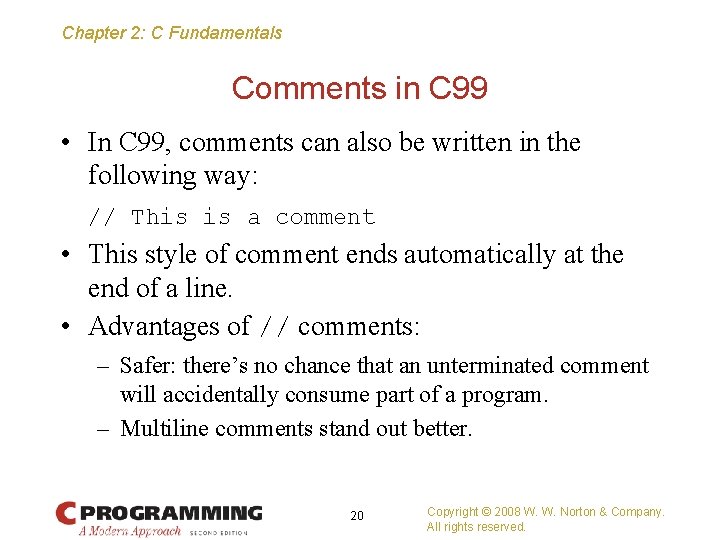 Chapter 2: C Fundamentals

Comments in C99

• In C99, comments can also be written in the following way:

// This is a comment

• This style of comment ends automatically at the end of a line.

• Advantages of // comments:

– Safer: there's no chance that an unterminated comment will accidentally consume part of a program.

– Multiline comments stand out better.

C PROGRAMMING
A Modern Approach SECOND EDITION

20

Copyright © 2008 W. W. Norton & Company. All rights reserved.